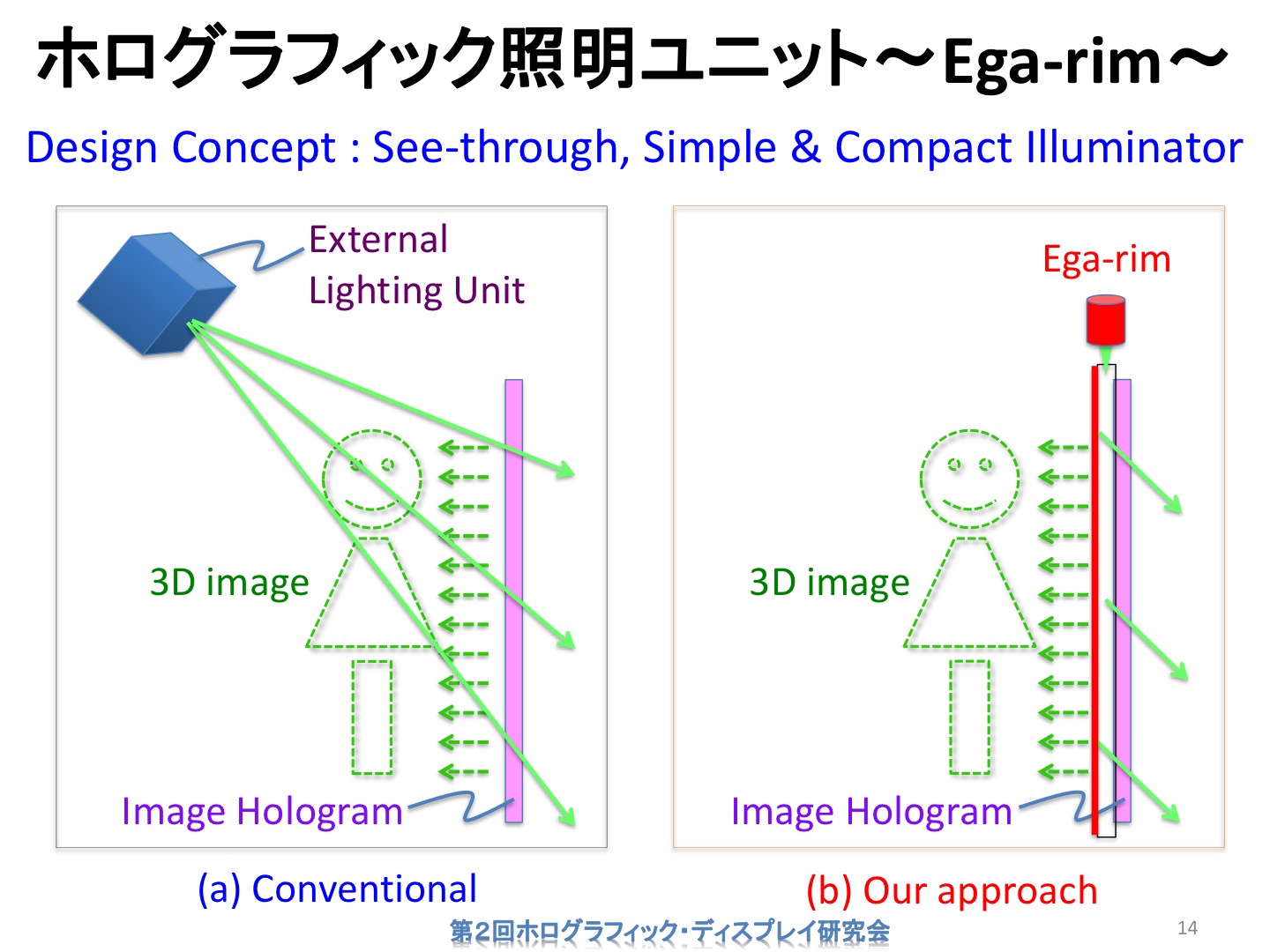 ホログラフィック照明ユニット～Ega-rim～

Design Concept : See-through, Simple & Compact Illuminator

External Lighting Unit

3D image

Image Hologram

(a) Conventional

Ega-rim

3D image

Image Hologram

(b) Our approach

第2回ホログラフィック・ディスプレイ研究会

14